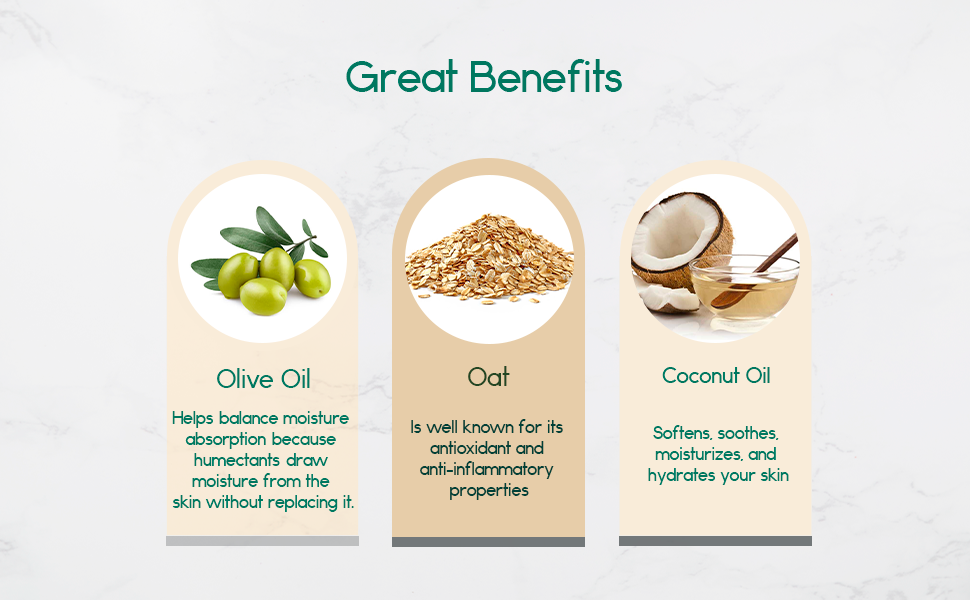 Great Benefits

Olive Oil

Helps balance moisture absorption because humectants draw moisture from the skin without replacing it.

Oat

Is well known for its antioxidant and anti-inflammatory properties

Coconut Oil

Softens, soothes, moisturizes, and hydrates your skin